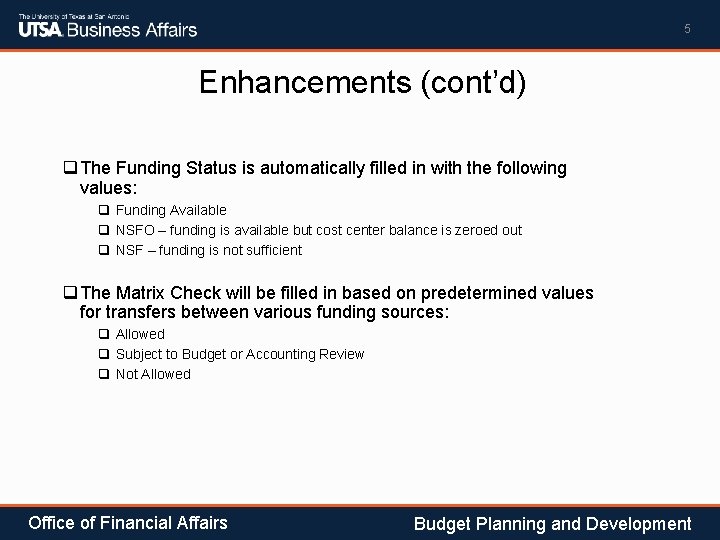 The University of Texas at San Antonio
UTSA Business Affairs

5

Enhancements (cont'd)

❑ The Funding Status is automatically filled in with the following values:

❑ Funding Available
❑ NSFO – funding is available but cost center balance is zeroed out
❑ NSF – funding is not sufficient

❑ The Matrix Check will be filled in based on predetermined values for transfers between various funding sources:

❑ Allowed
❑ Subject to Budget or Accounting Review
❑ Not Allowed

Office of Financial Affairs

Budget Planning and Development